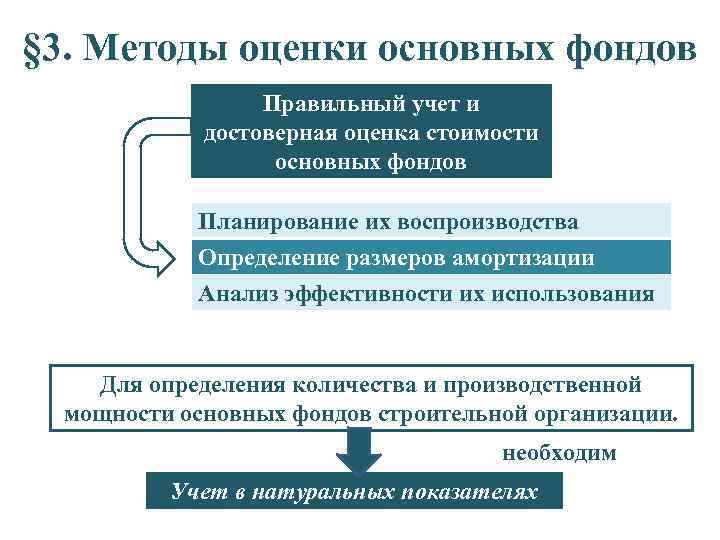 §3. Методы оценки основных фондов

Правильный учет и достоверная оценка стоимости основных фондов

Планирование их воспроизводства

Определение размеров амортизации

Анализ эффективности их использования

Для определения количества и производственной мощности основных фондов строительной организации.

необходим

Учет в натуральных показателях